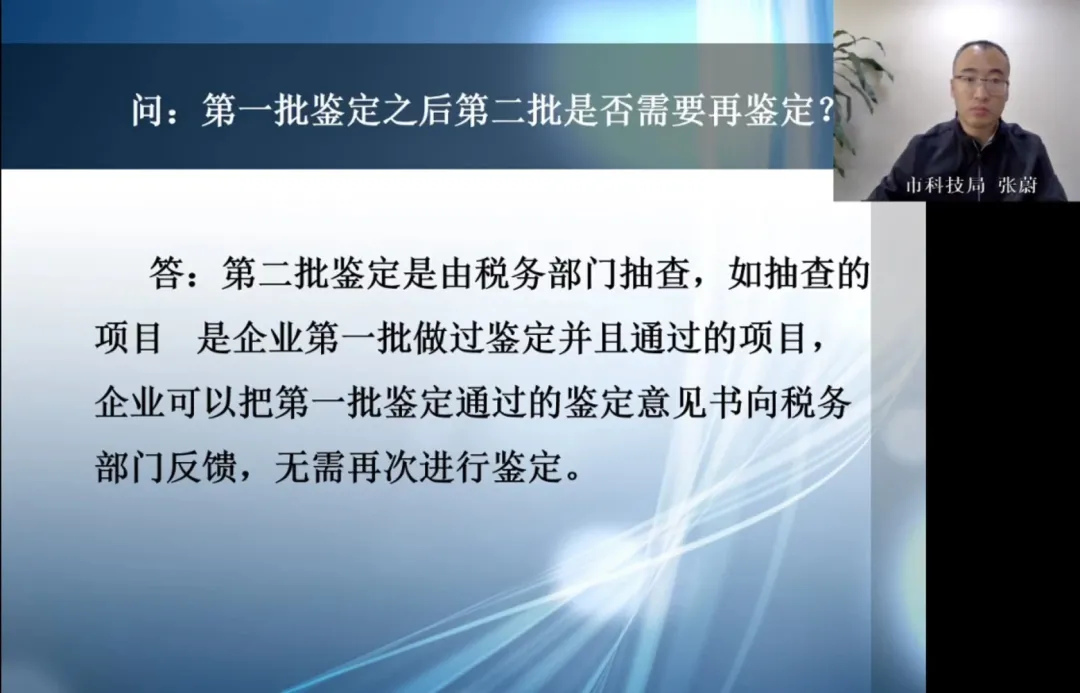 问：第一批鉴定之后第二批是否需要再鉴定？

市科技局 张蔚

答：第二批鉴定是由税务部门抽查，如抽查的项目 是企业第一批做过鉴定并且通过的项目，企业可以把第一批鉴定通过的鉴定意见书向税务部门反馈，无需再次进行鉴定。